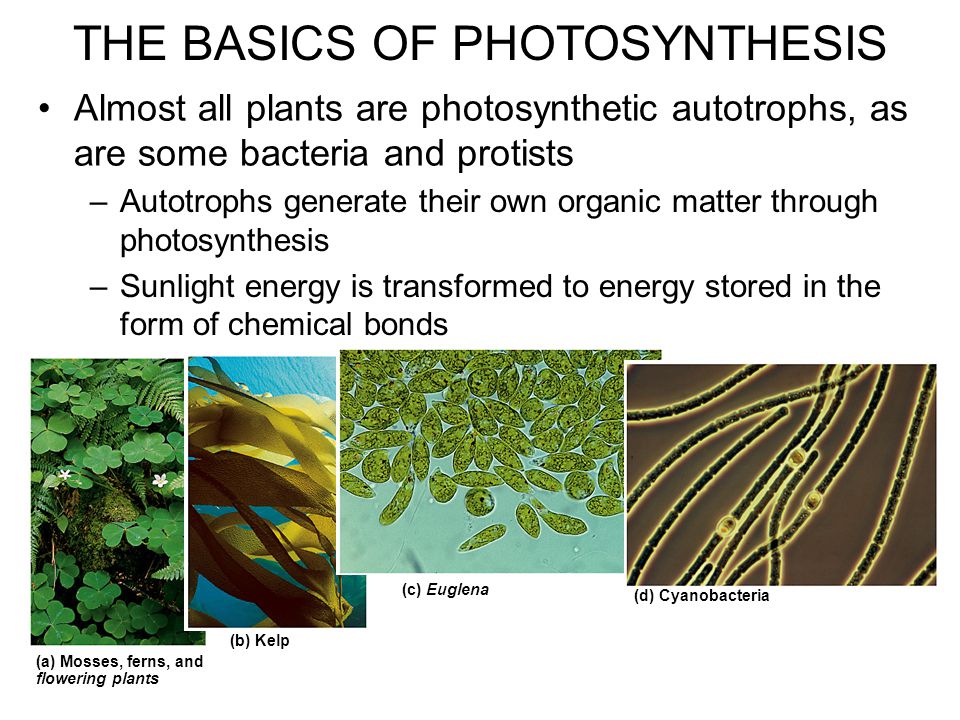 THE BASICS OF PHOTOSYNTHESIS

• Almost all plants are photosynthetic autotrophs, as are some bacteria and protists

– Autotrophs generate their own organic matter through photosynthesis

– Sunlight energy is transformed to energy stored in the form of chemical bonds

(a) Mosses, ferns, and flowering plants

(b) Kelp

(c) Euglena

(d) Cyanobacteria